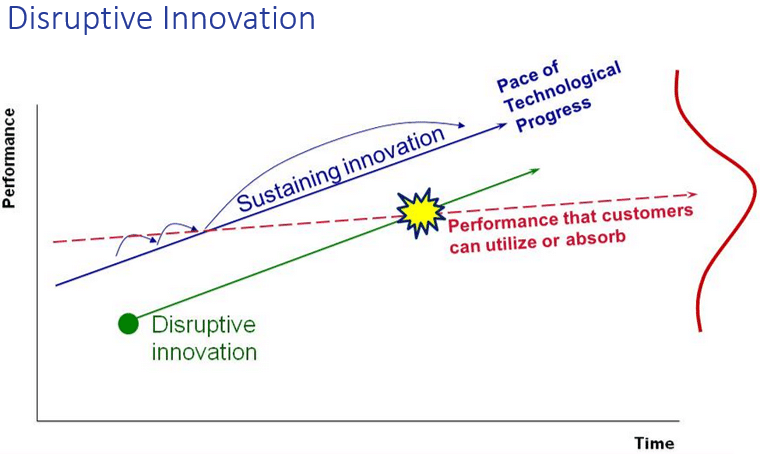 Disruptive Innovation

Performance

Pace of Technological Progress

Sustaining innovation

Performance that customers can utilize or absorb

Disruptive innovation

Time